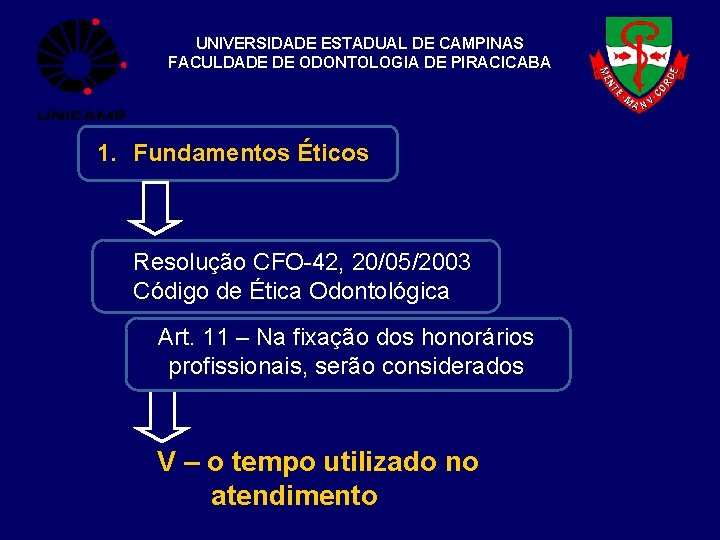 UNICAMP

UNIVERSIDADE ESTADUAL DE CAMPINAS
FACULDADE DE ODONTOLOGIA DE PIRACICABA

MENTE MANV CORDE

1. Fundamentos Éticos

Resolução CFO-42, 20/05/2003
Código de Ética Odontológica

Art. 11 – Na fixação dos honorários profissionais, serão considerados

V – o tempo utilizado no atendimento